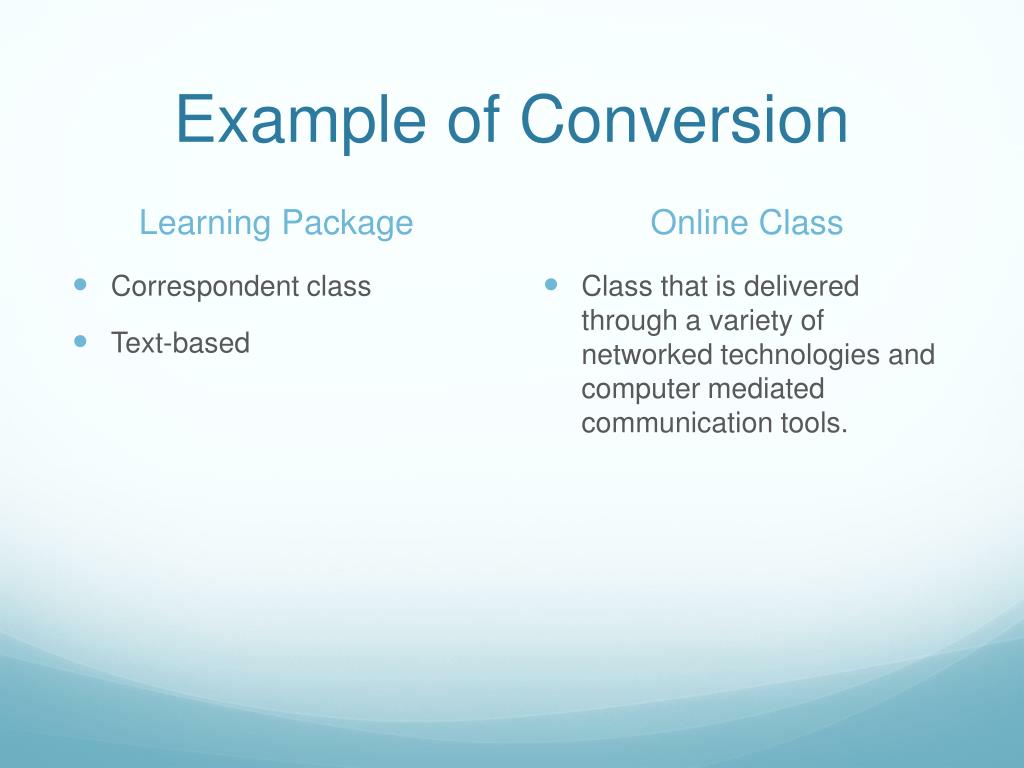 Example of Conversion

Learning Package

- Correspondent class
- Text-based

Online Class

- Class that is delivered through a variety of networked technologies and computer mediated communication tools.